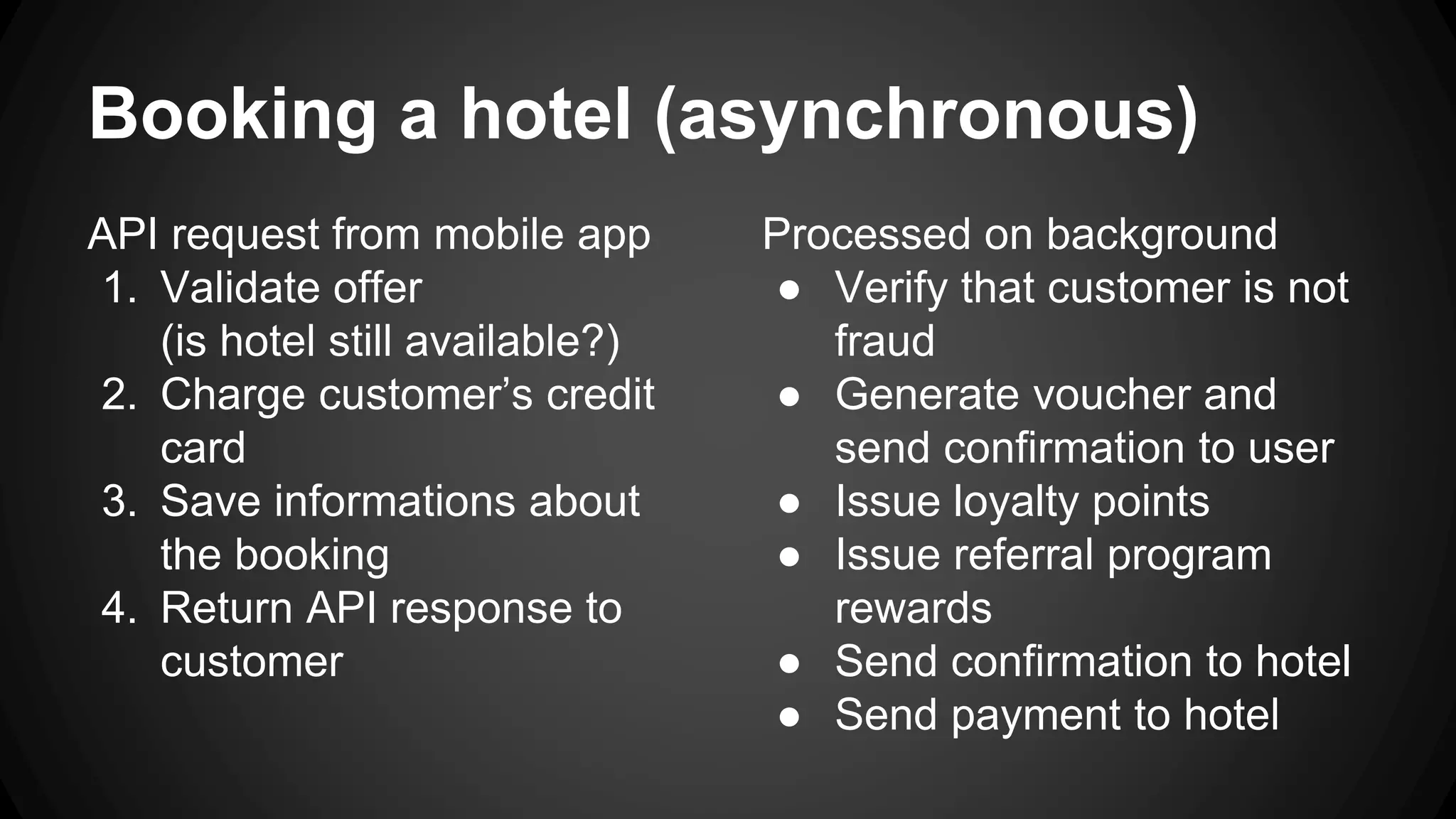 Booking a hotel (asynchronous)

API request from mobile app
1. Validate offer (is hotel still available?)
2. Charge customer’s credit card
3. Save informations about the booking
4. Return API response to customer

Processed on background
● Verify that customer is not fraud
● Generate voucher and send confirmation to user
● Issue loyalty points
● Issue referral program rewards
● Send confirmation to hotel
● Send payment to hotel